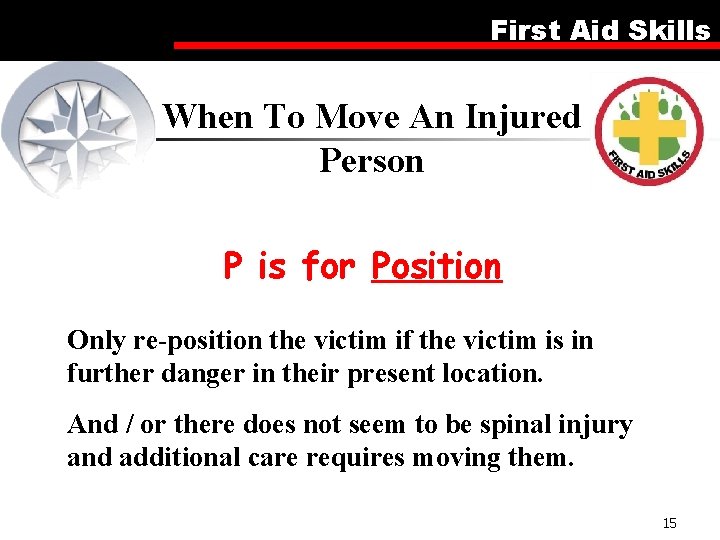 First Aid Skills

When To Move An Injured Person

FIRST AID SKILLS

P is for Position

Only re-position the victim if the victim is in further danger in their present location.

And / or there does not seem to be spinal injury and additional care requires moving them.

15